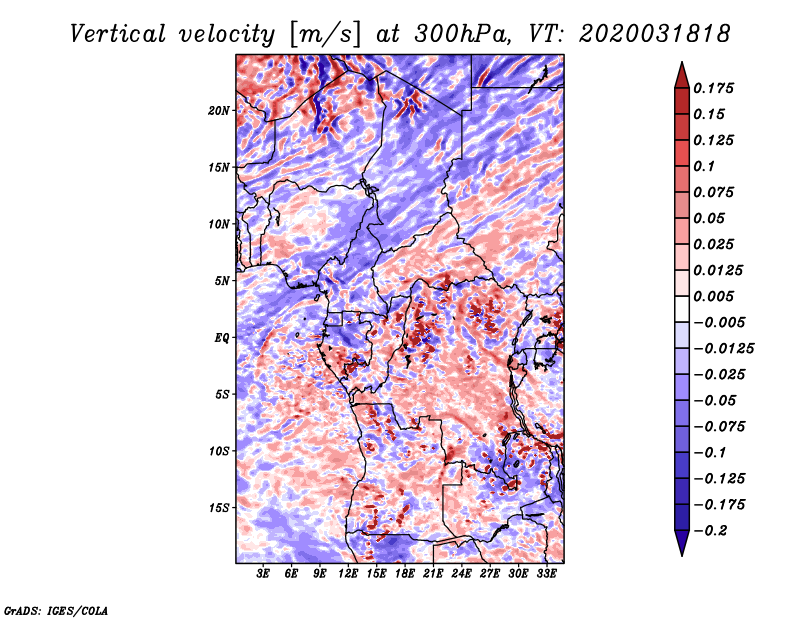 Vertical velocity [m/s] at 300hPa, VT: 2020031818

20N
15N
10N
5N
EQ
5S
10S
15S

3E 6E 9E 12E 15E 18E 21E 24E 27E 30E 33E

0.175
0.15
0.125
0.1
0.075
0.05
0.025
0.0125
0.005
−0.005
−0.0125
−0.025
−0.05
−0.075
−0.1
−0.125
−0.175
−0.2

GrADS: IGES/COLA